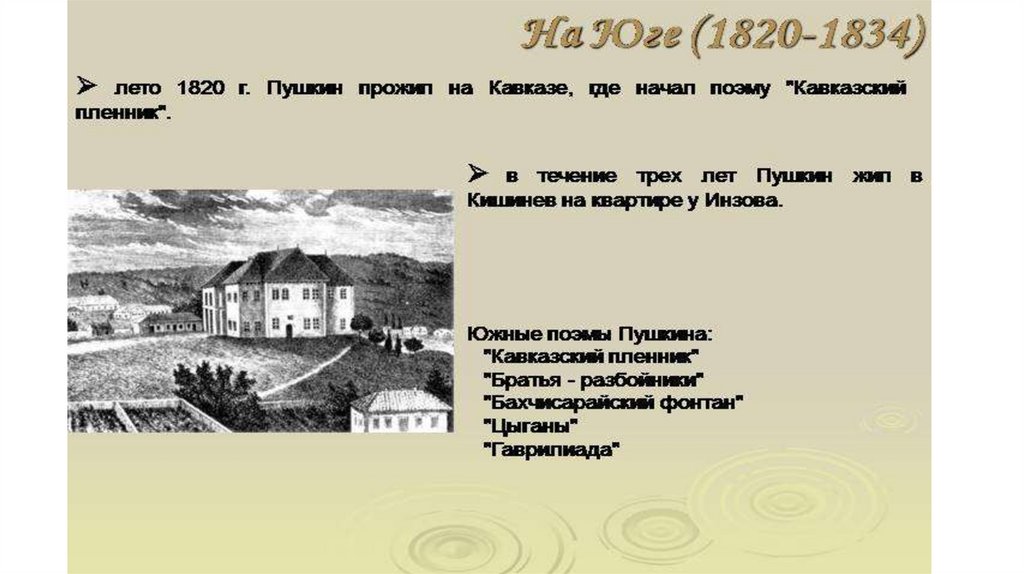 На Юге (1820-1834)

➢ лето 1820 г. Пушкин прожил на Кавказе, где начал поэму "Кавказский пленник".

➢ в течение трех лет Пушкин жил в Кишинев на квартире у Инзова.

Южные поэмы Пушкина:
"Кавказский пленник"
"Братья - разбойники"
"Бахчисарайский фонтан"
"Цыганы"
"Гаврилиада"